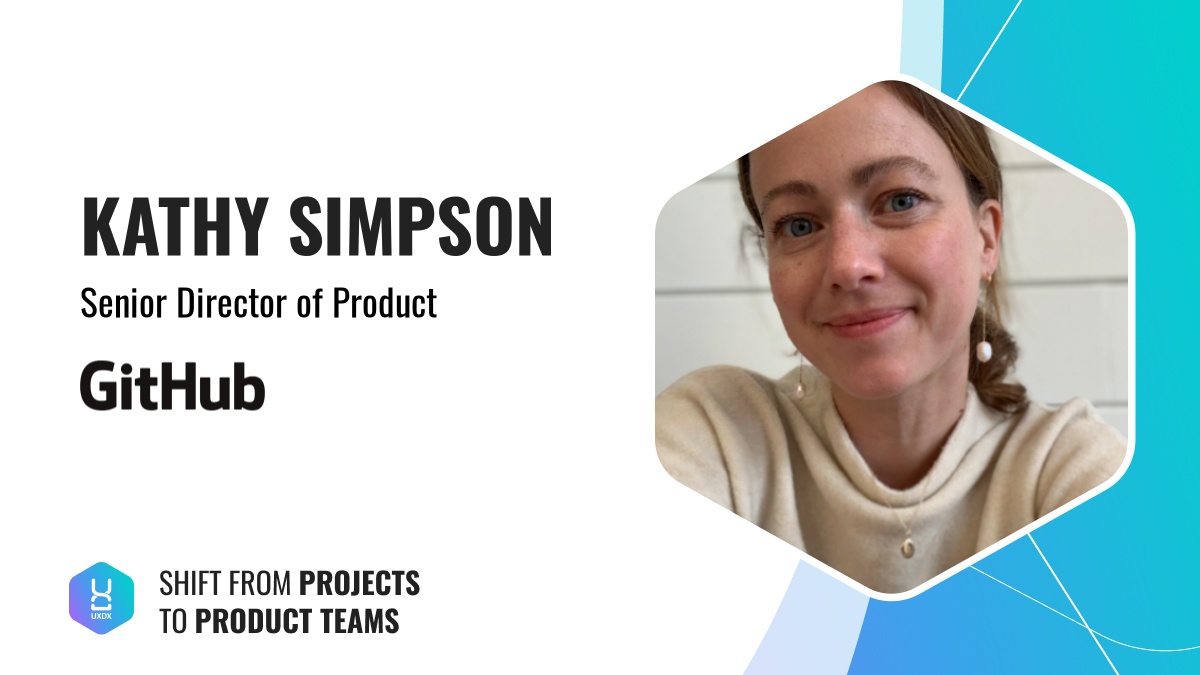 KATHY SIMPSON

Senior Director of Product

GitHub

UXDX

SHIFT FROM PROJECTS TO PRODUCT TEAMS